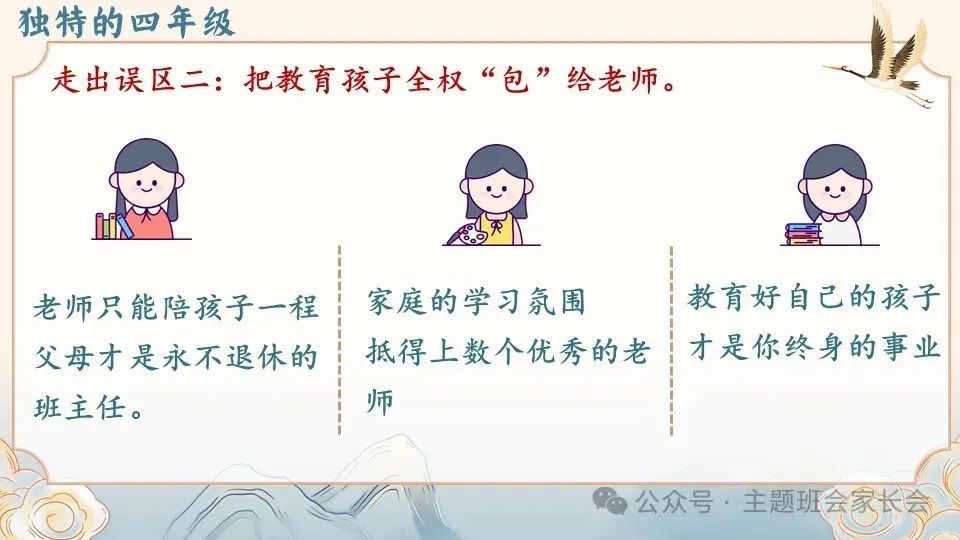 独特的四年级

走出误区二：把教育孩子全权“包”给老师。

老师只能陪孩子一程
父母才是永不退休的班主任。

家庭的学习氛围
抵得上数个优秀的老师

教育好自己的孩子
才是你终身的事业

公众号 · 主题班会家长会